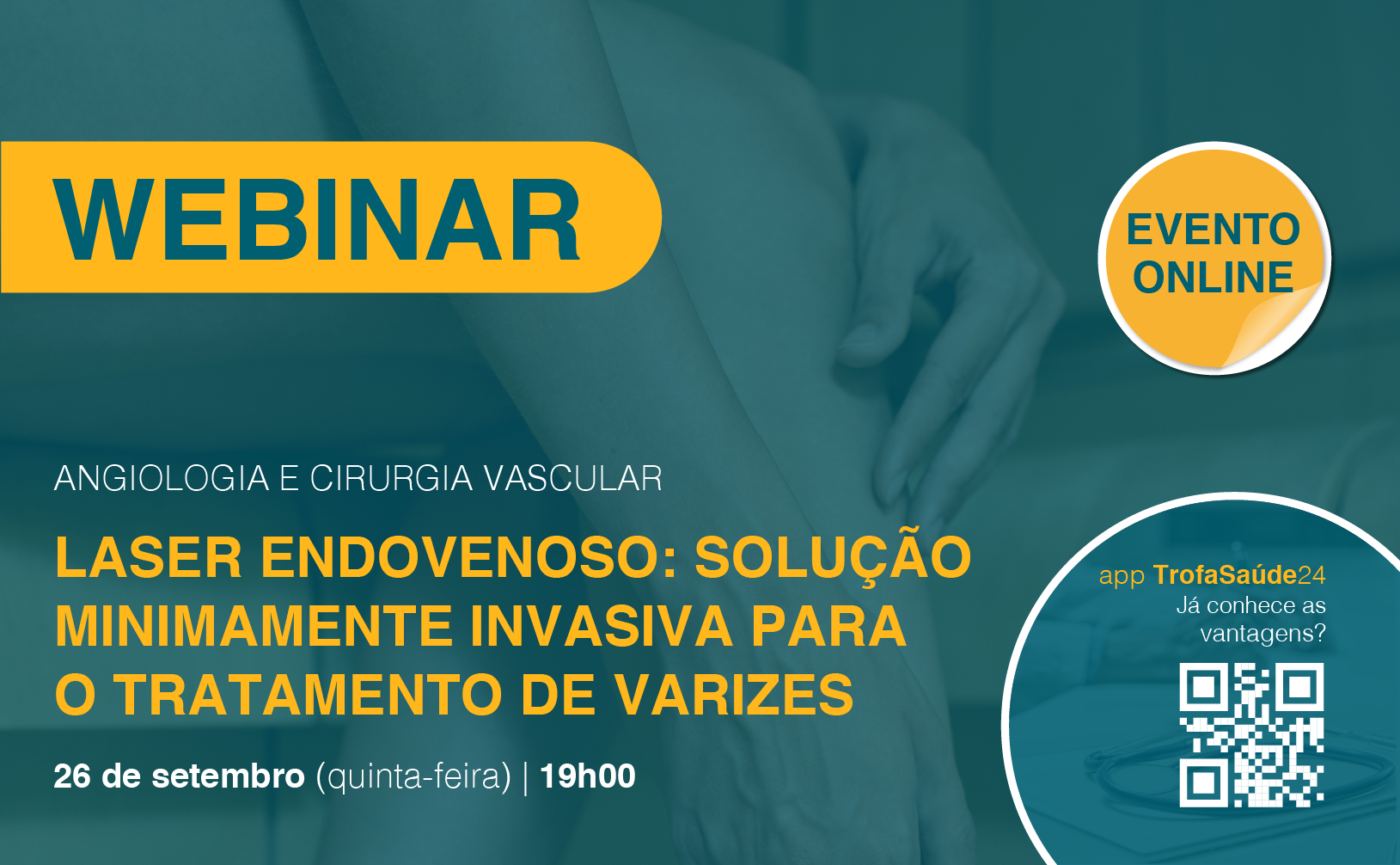 WEBINAR

EVENTO ONLINE

ANGIOLOGIA E CIRURGIA VASCULAR

LASER ENDOVENOSO: SOLUÇÃO MINIMAMENTE INVASIVA PARA O TRATAMENTO DE VARIZES

26 de setembro (quinta-feira) | 19h00

app TrofaSaúde24
Já conhece as vantagens?